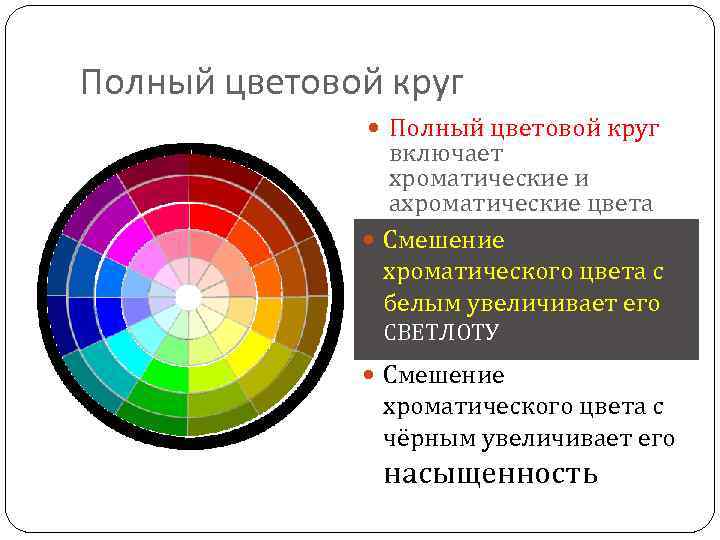 Полный цветовой круг

Полный цветовой круг включает хроматические и ахроматические цвета

Смешение хроматического цвета с белым увеличивает его СВЕТЛОТУ

Смешение хроматического цвета с чёрным увеличивает его насыщенность